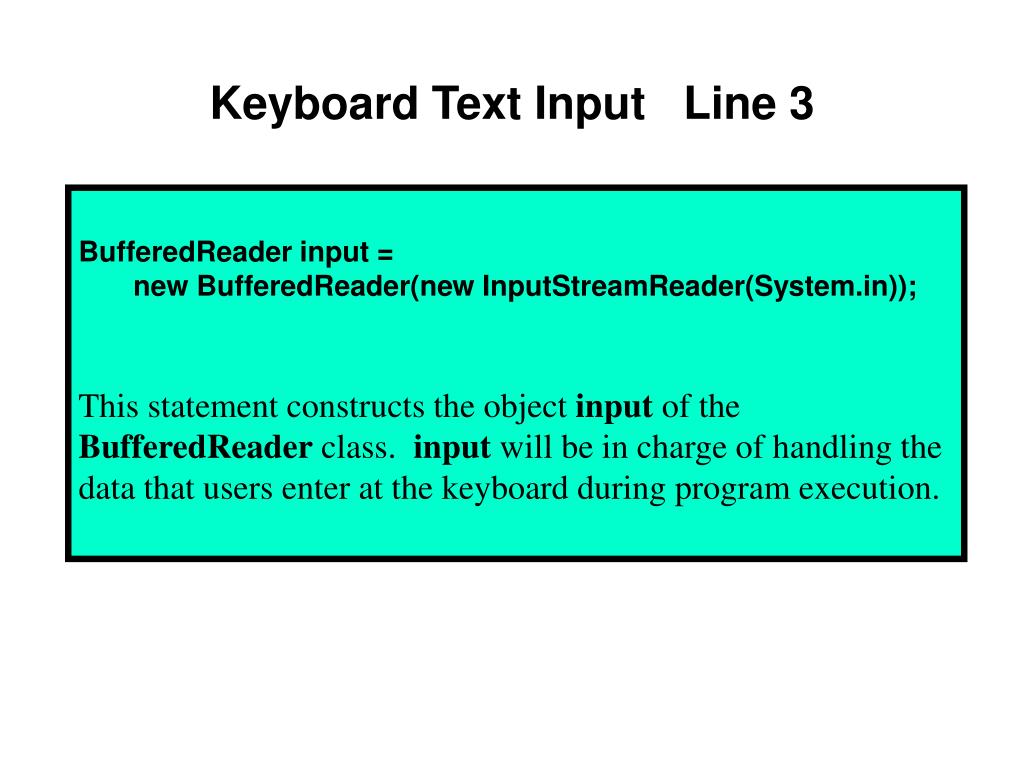 Keyboard Text Input Line 3

BufferedReader input =
new BufferedReader(new InputStreamReader(System.in));

This statement constructs the object input of the BufferedReader class. input will be in charge of handling the data that users enter at the keyboard during program execution.